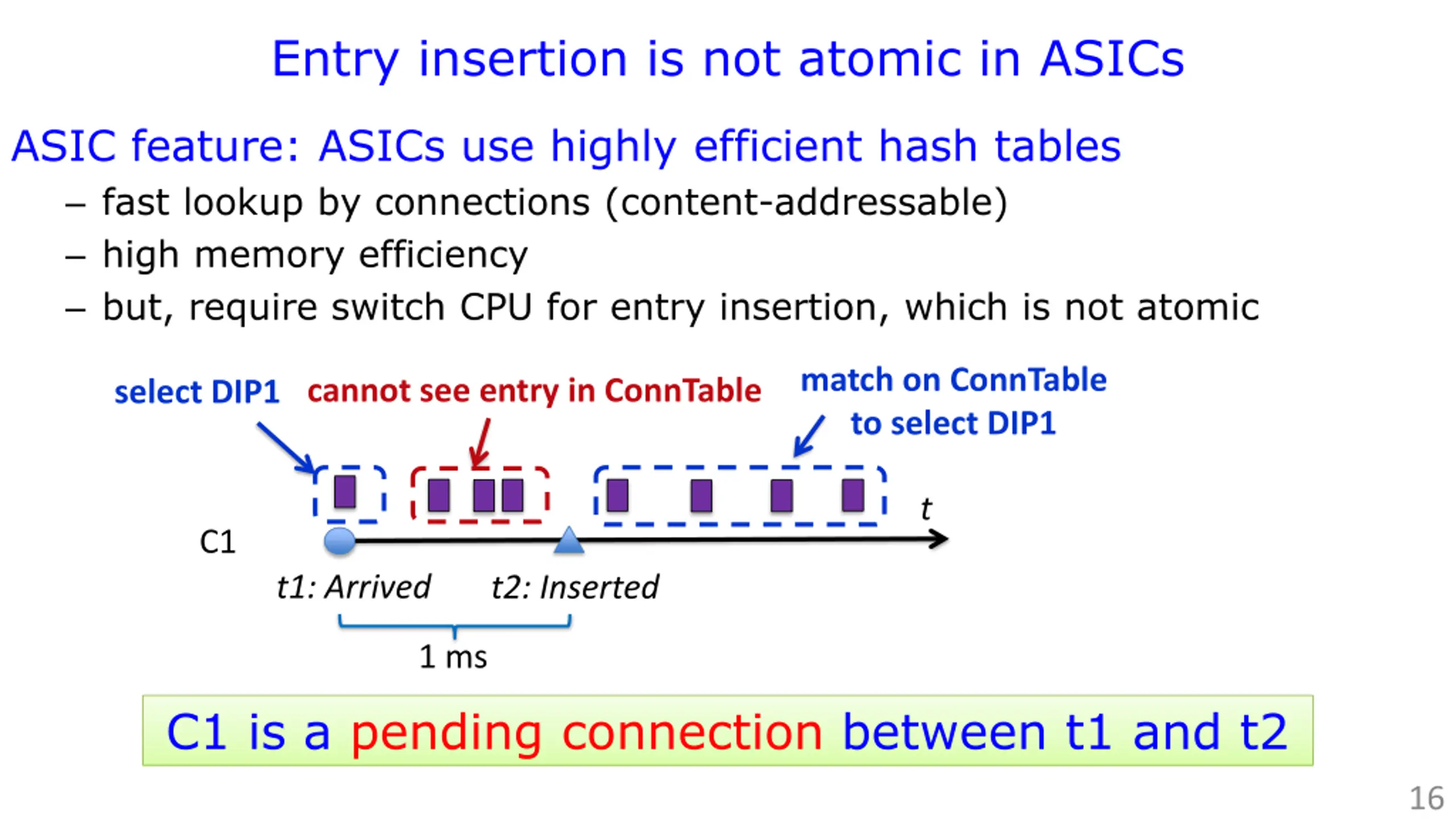 Entry insertion is not atomic in ASICs

ASIC feature: ASICs use highly efficient hash tables

– fast lookup by connections (content-addressable)
– high memory efficiency
– but, require switch CPU for entry insertion, which is not atomic

select DIP1

cannot see entry in ConnTable

match on ConnTable to select DIP1

t

C1

t1: Arrived

t2: Inserted

1 ms

C1 is a pending connection between t1 and t2

16